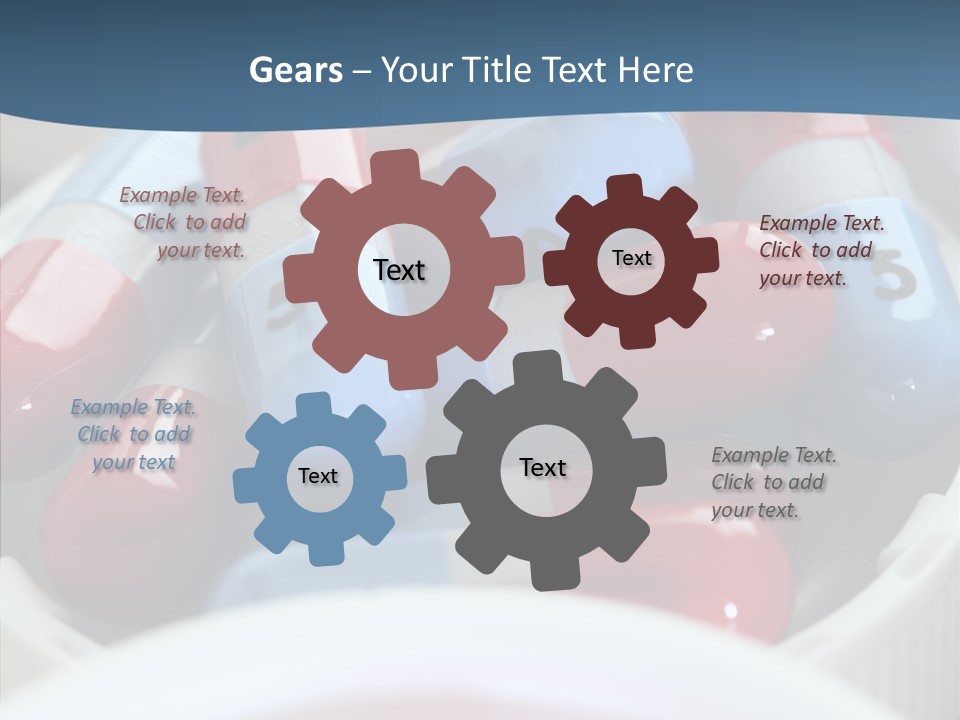 Gears – Your Title Text Here

Example Text. Click to add your text.

Text

Text

Example Text. Click to add your text.

Example Text. Click to add your text

Text

Text

Example Text. Click to add your text.